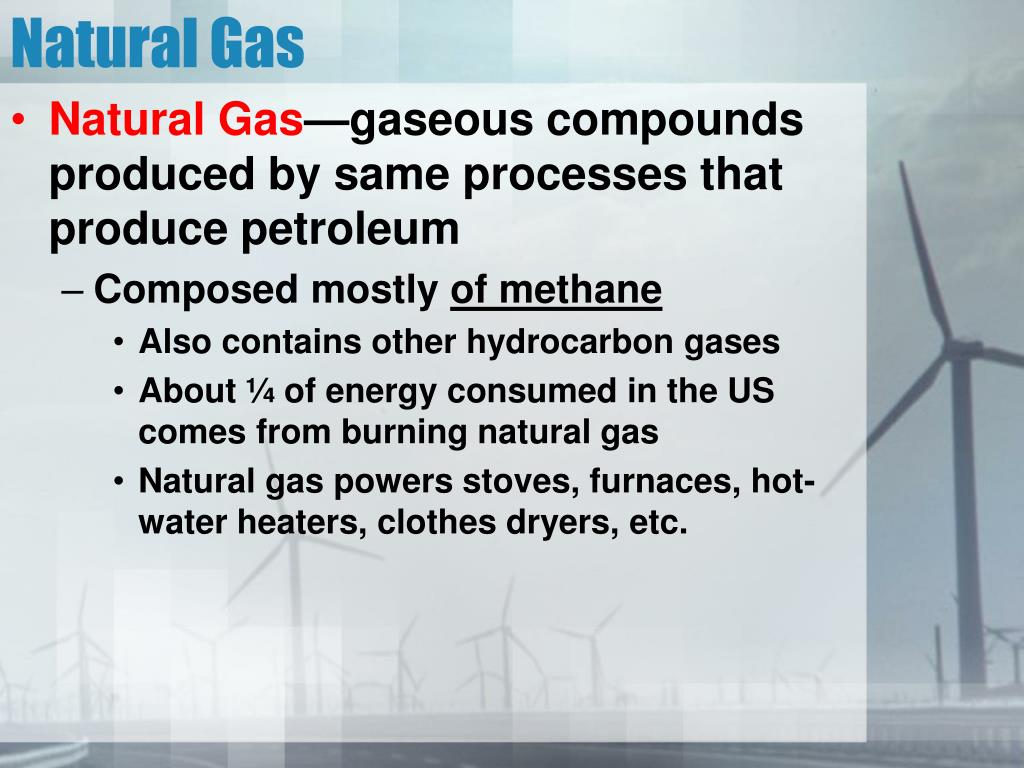 Natural Gas

• Natural Gas—gaseous compounds produced by same processes that produce petroleum

– Composed mostly of methane

• Also contains other hydrocarbon gases

• About ¼ of energy consumed in the US comes from burning natural gas

• Natural gas powers stoves, furnaces, hot-water heaters, clothes dryers, etc.